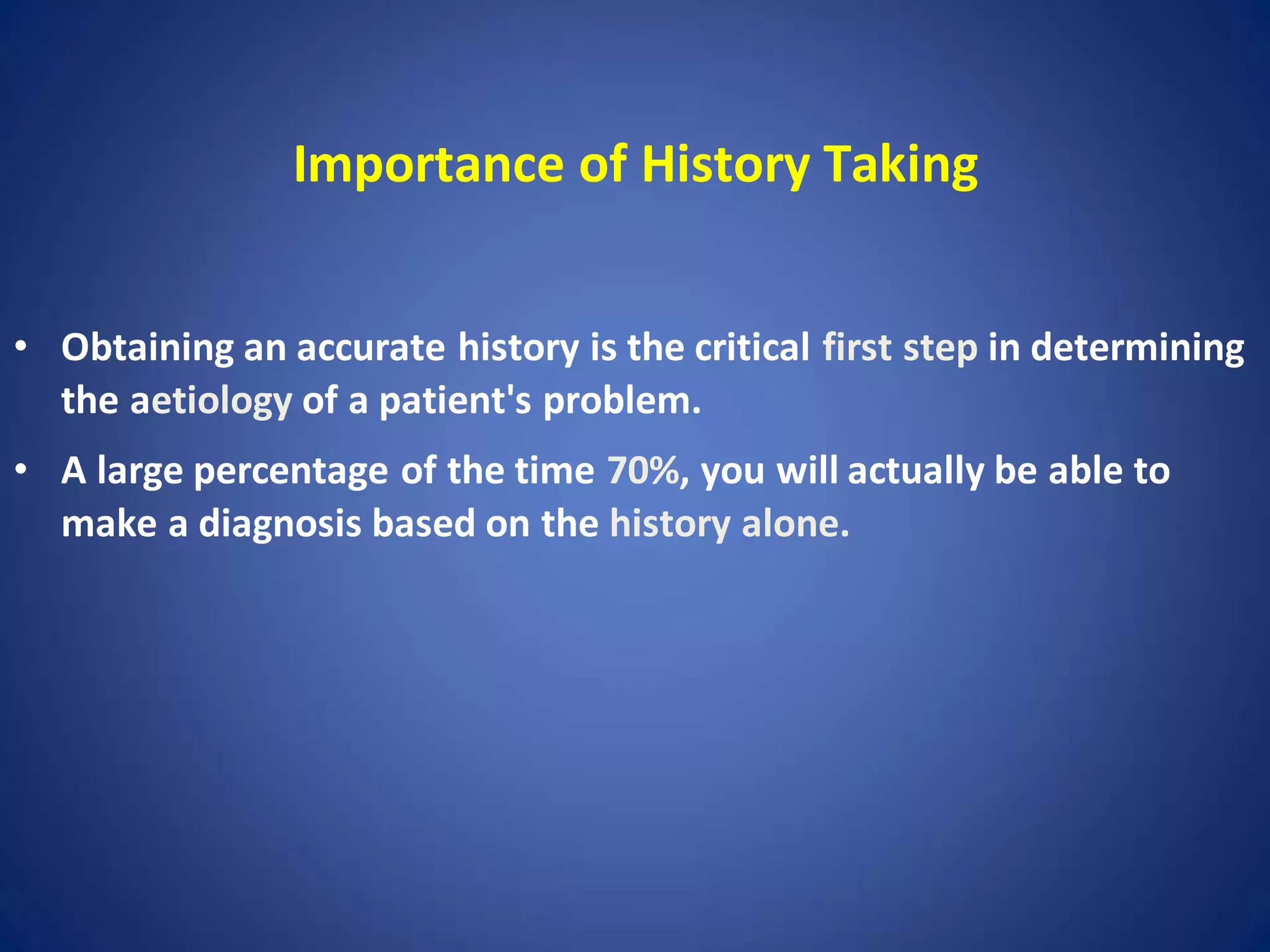 Importance of History Taking

• Obtaining an accurate history is the critical first step in determining the aetiology of a patient's problem.

• A large percentage of the time 70%, you will actually be able to make a diagnosis based on the history alone.